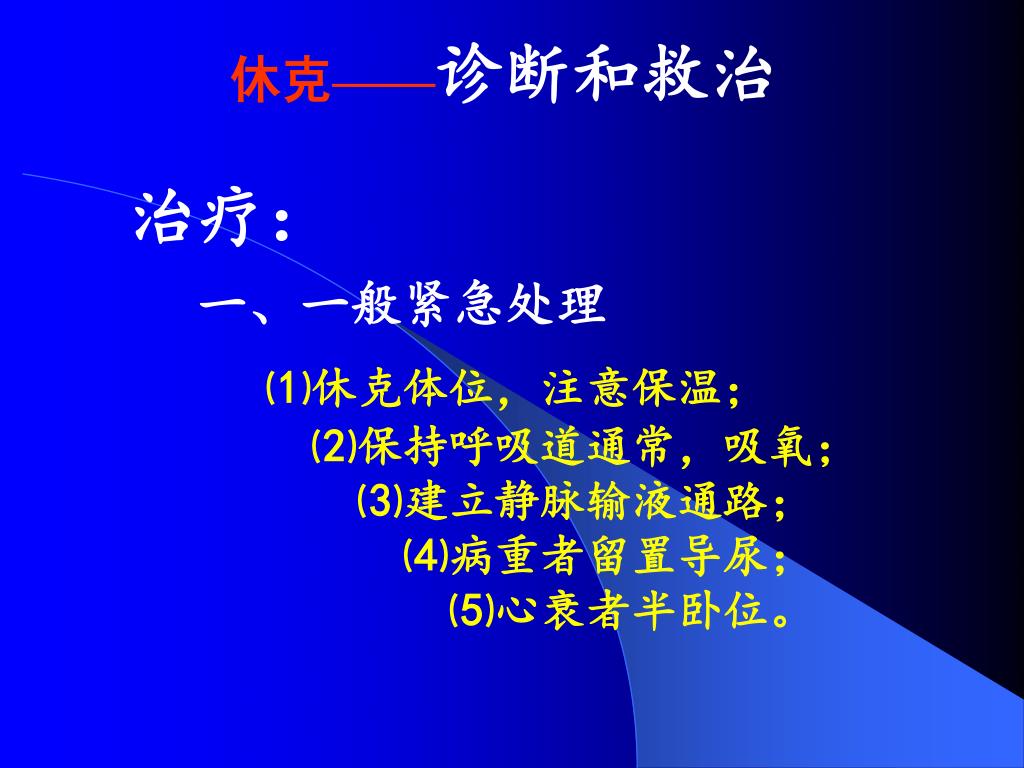 休克——诊断和救治

治疗：

一、一般紧急处理

(1)休克体位，注意保温；

(2)保持呼吸道通常，吸氧；

(3)建立静脉输液通路；

(4)病重者留置导尿；

(5)心衰者半卧位。